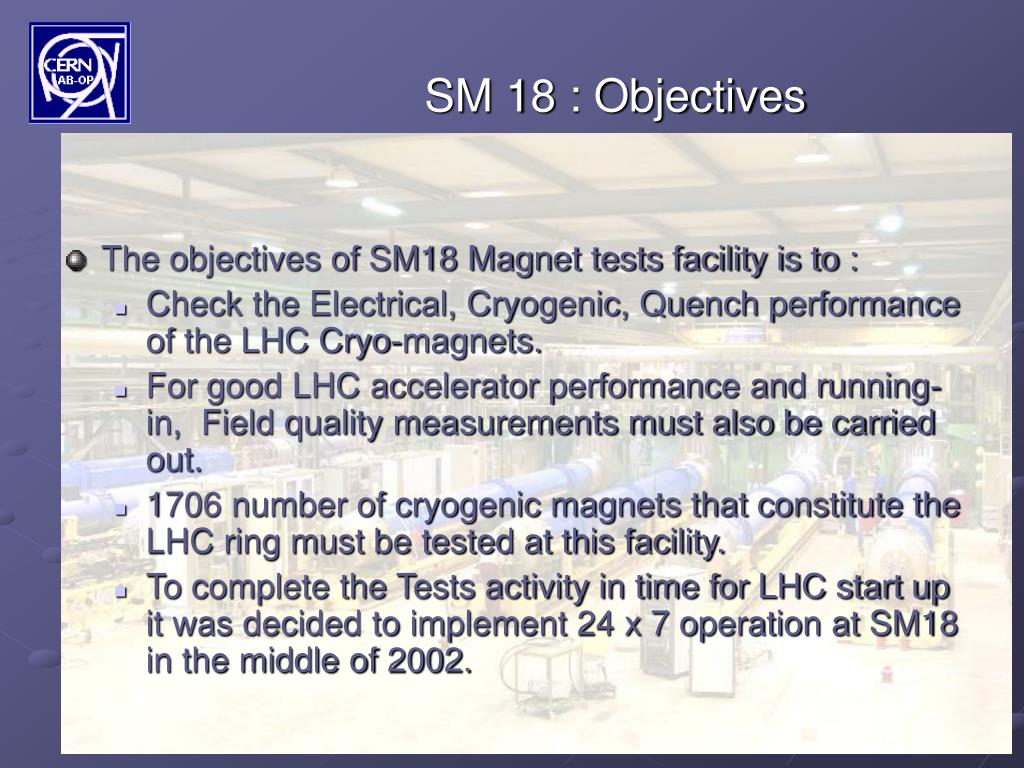 CERN
AB-OP

SM 18 : Objectives

The objectives of SM18 Magnet tests facility is to :

Check the Electrical, Cryogenic, Quench performance of the LHC Cryo-magnets.

For good LHC accelerator performance and running-in, Field quality measurements must also be carried out.

1706 number of cryogenic magnets that constitute the LHC ring must be tested at this facility.

To complete the Tests activity in time for LHC start up it was decided to implement 24 x 7 operation at SM18 in the middle of 2002.